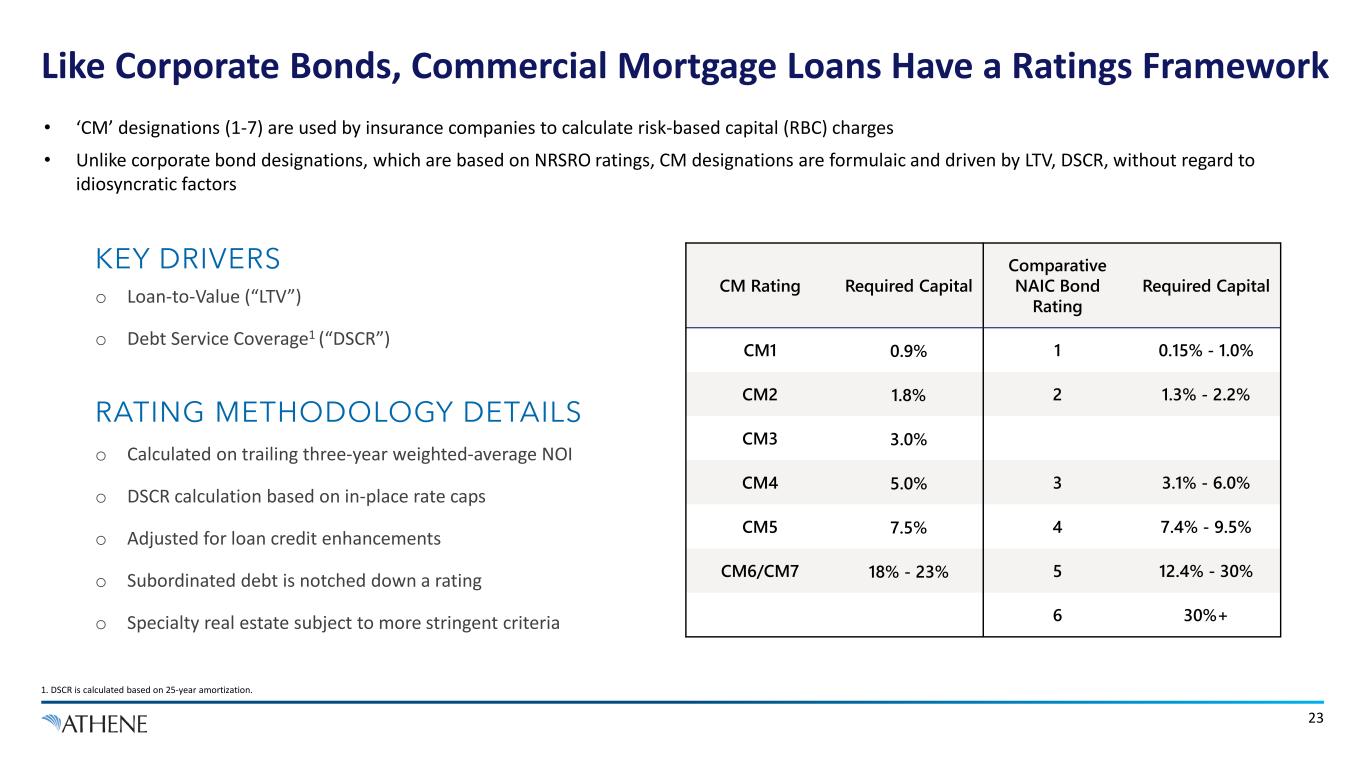 Like Corporate Bonds, Commercial Mortgage Loans Have a Ratings Framework

• 'CM' designations (1-7) are used by insurance companies to calculate risk-based capital (RBC) charges

• Unlike corporate bond designations, which are based on NRSRO ratings, CM designations are formulaic and driven by LTV, DSCR, without regard to idiosyncratic factors

KEY DRIVERS

o Loan-to-Value ("LTV")

o Debt Service Coverage$^1$ ("DSCR")

RATING METHODOLOGY DETAILS

o Calculated on trailing three-year weighted-average NOI

o DSCR calculation based on in-place rate caps

o Adjusted for loan credit enhancements

o Subordinated debt is notched down a rating

o Specialty real estate subject to more stringent criteria

| CM Rating | Required Capital | Comparative NAIC Bond Rating | Required Capital |
|---|---|---|---|
| CM1 | 0.9% | 1 | 0.15% - 1.0% |
| CM2 | 1.8% | 2 | 1.3% - 2.2% |
| CM3 | 3.0% | | |
| CM4 | 5.0% | 3 | 3.1% - 6.0% |
| CM5 | 7.5% | 4 | 7.4% - 9.5% |
| CM6/CM7 | 18% - 23% | 5 | 12.4% - 30% |
| | | 6 | 30%+ |

1. DSCR is calculated based on 25-year amortization.

ATHENE

23